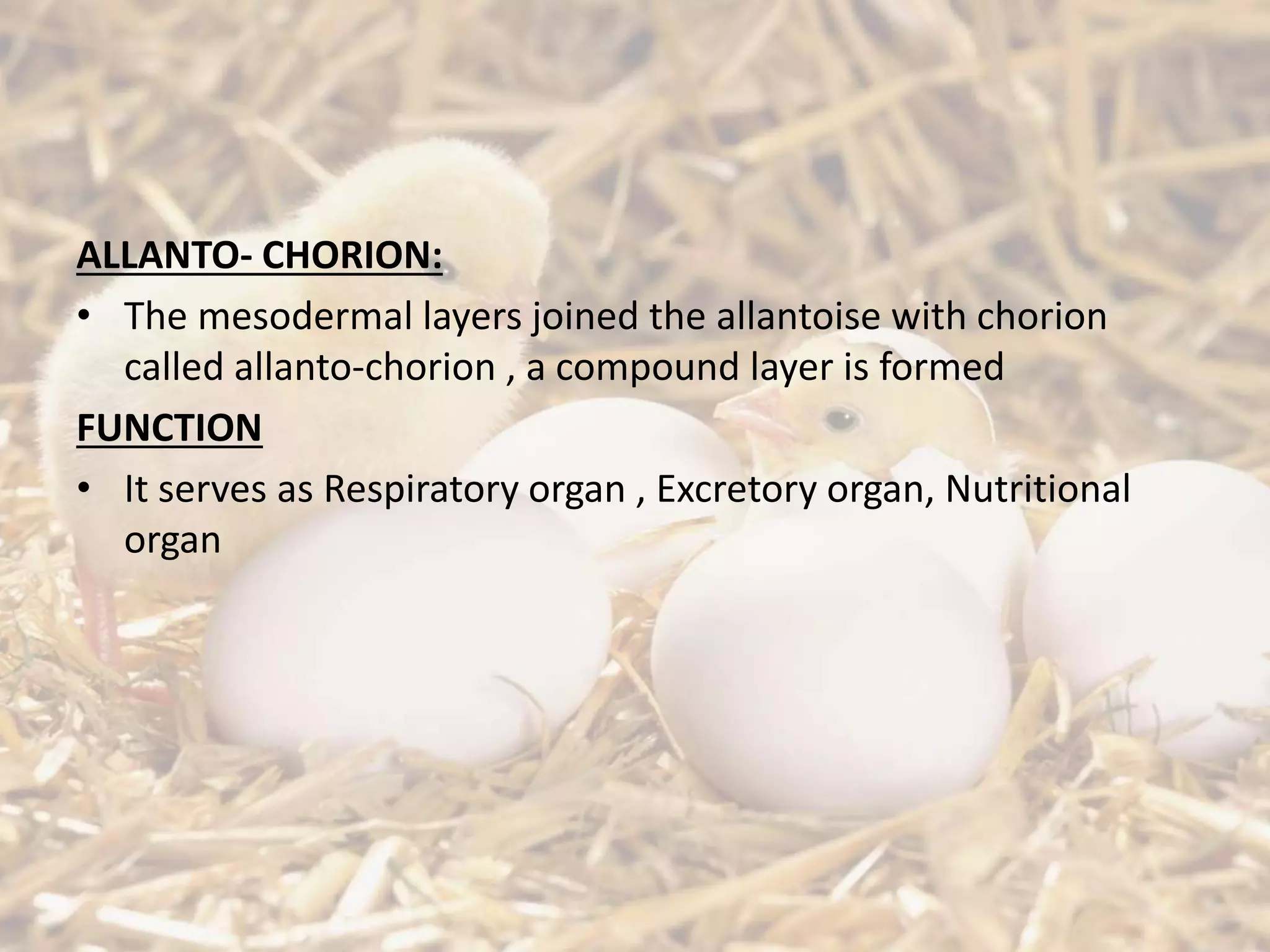 ALLANTO- CHORION:

• The mesodermal layers joined the allantoise with chorion called allanto-chorion , a compound layer is formed

FUNCTION

• It serves as Respiratory organ , Excretory organ, Nutritional organ